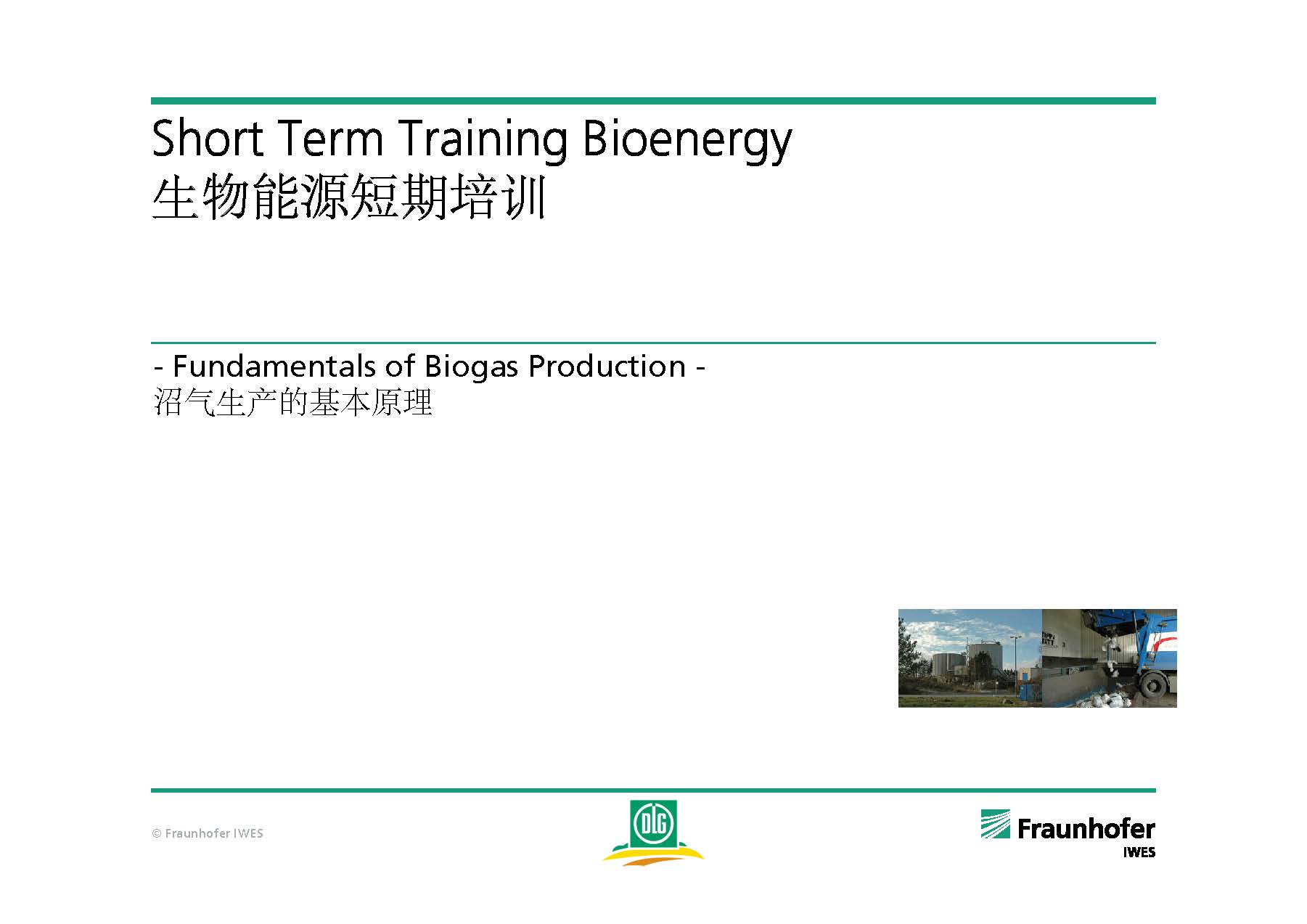 Short Term Training Bioenergy
生物能源短期培训

- Fundamentals of Biogas Production -
沼气生产的基本原理

© Fraunhofer IWES

DLG

Fraunhofer
IWES